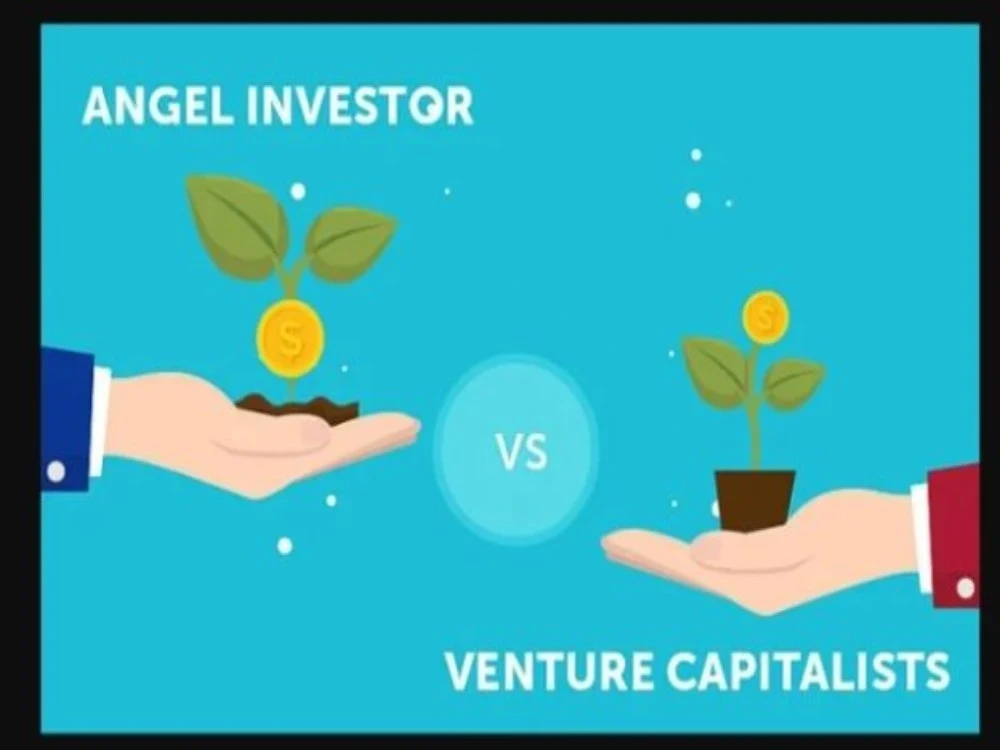 ANGEL INVESTOR

VS

VENTURE CAPITALISTS